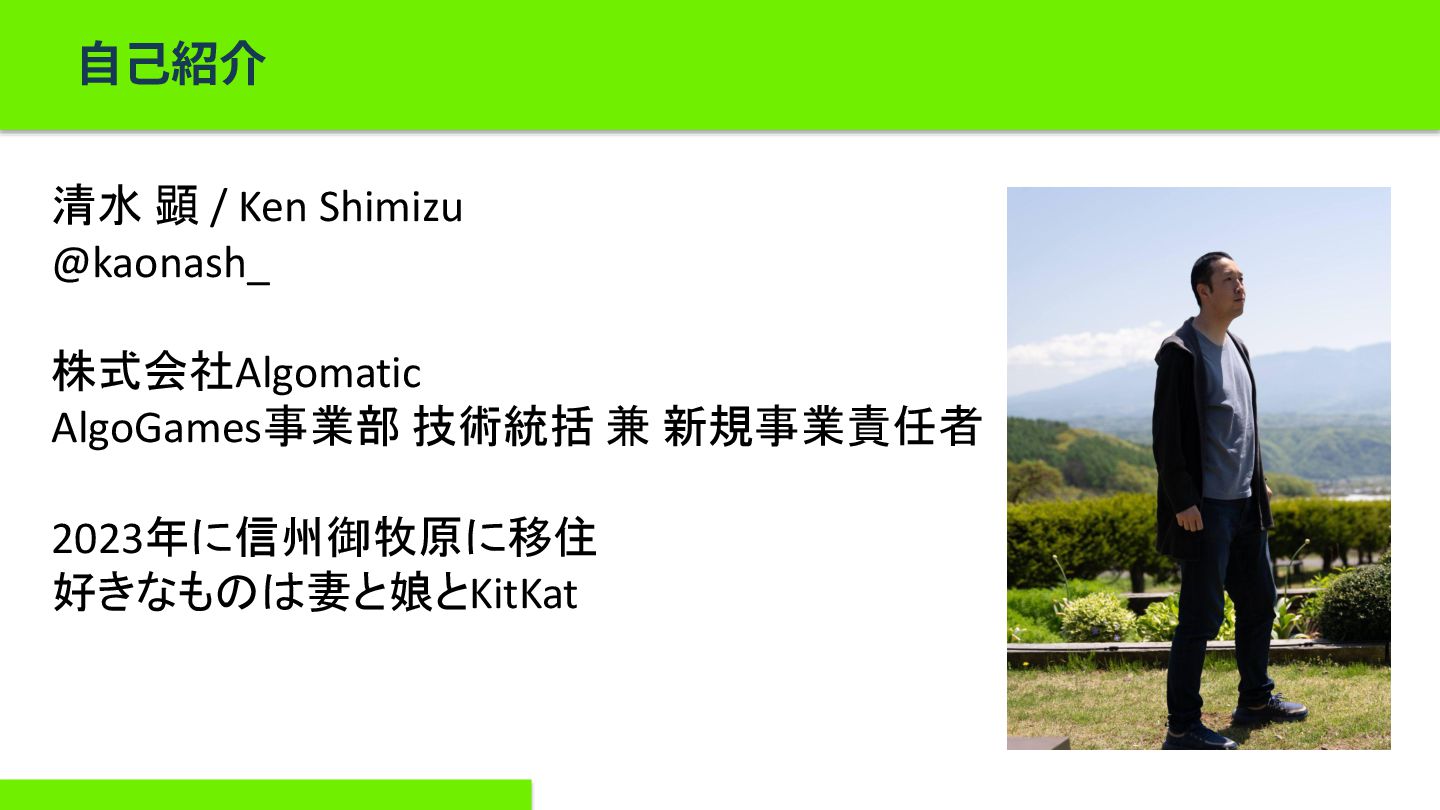 自己紹介

清水 顕 / Ken Shimizu
@kaonash_

株式会社Algomatic
AlgoGames事業部 技術統括 兼 新規事業責任者

2023年に信州御牧原に移住
好きなものは妻と娘とKitKat